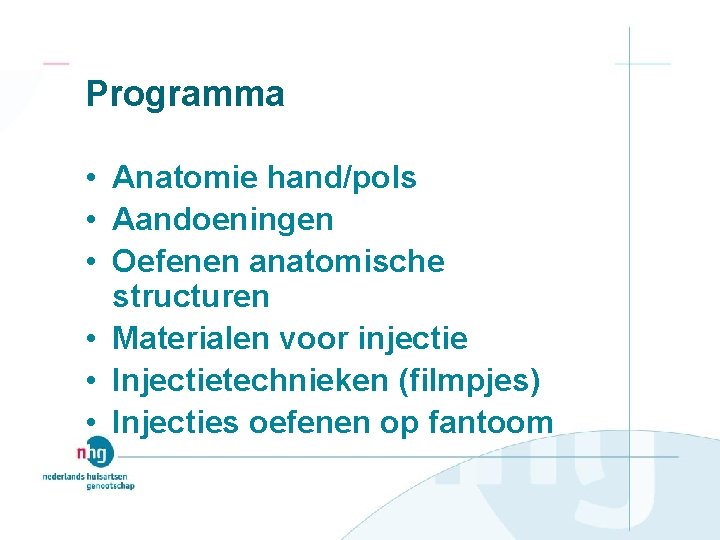 Programma

• Anatomie hand/pols
• Aandoeningen
• Oefenen anatomische structuren
• Materialen voor injectie
• Injectietechnieken (filmpjes)
• Injecties oefenen op fantoom

nhg
nederlands huisartsen genootschap